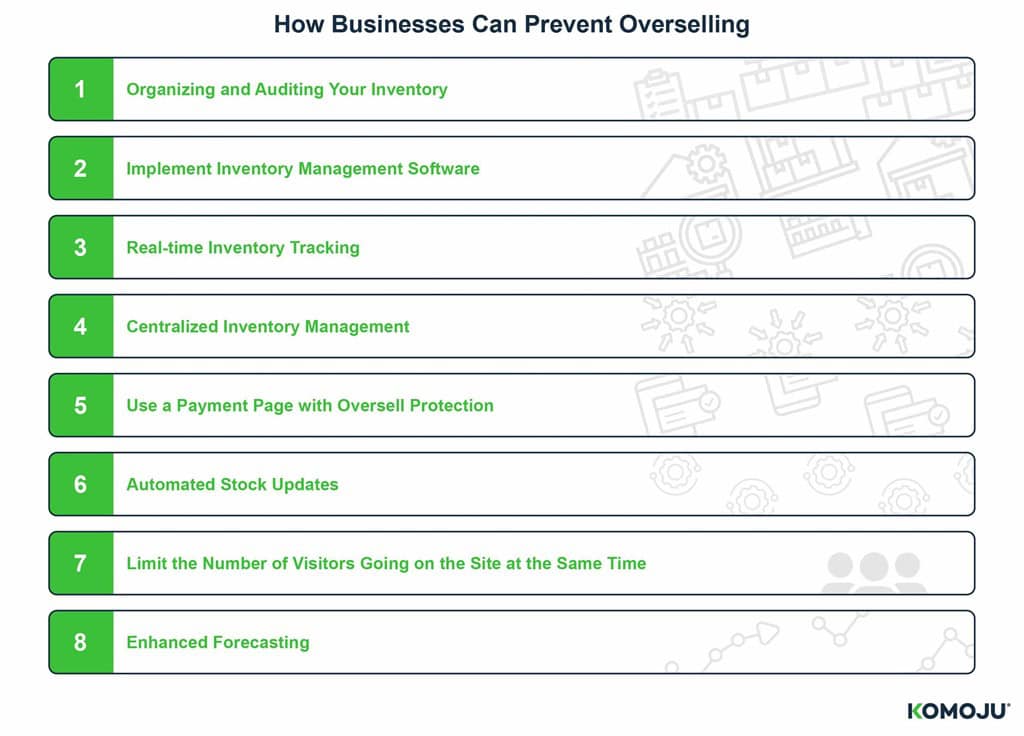 How Businesses Can Prevent Overselling

1 Organizing and Auditing Your Inventory

2 Implement Inventory Management Software

3 Real-time Inventory Tracking

4 Centralized Inventory Management

5 Use a Payment Page with Oversell Protection

6 Automated Stock Updates

7 Limit the Number of Visitors Going on the Site at the Same Time

8 Enhanced Forecasting

KOMOJU